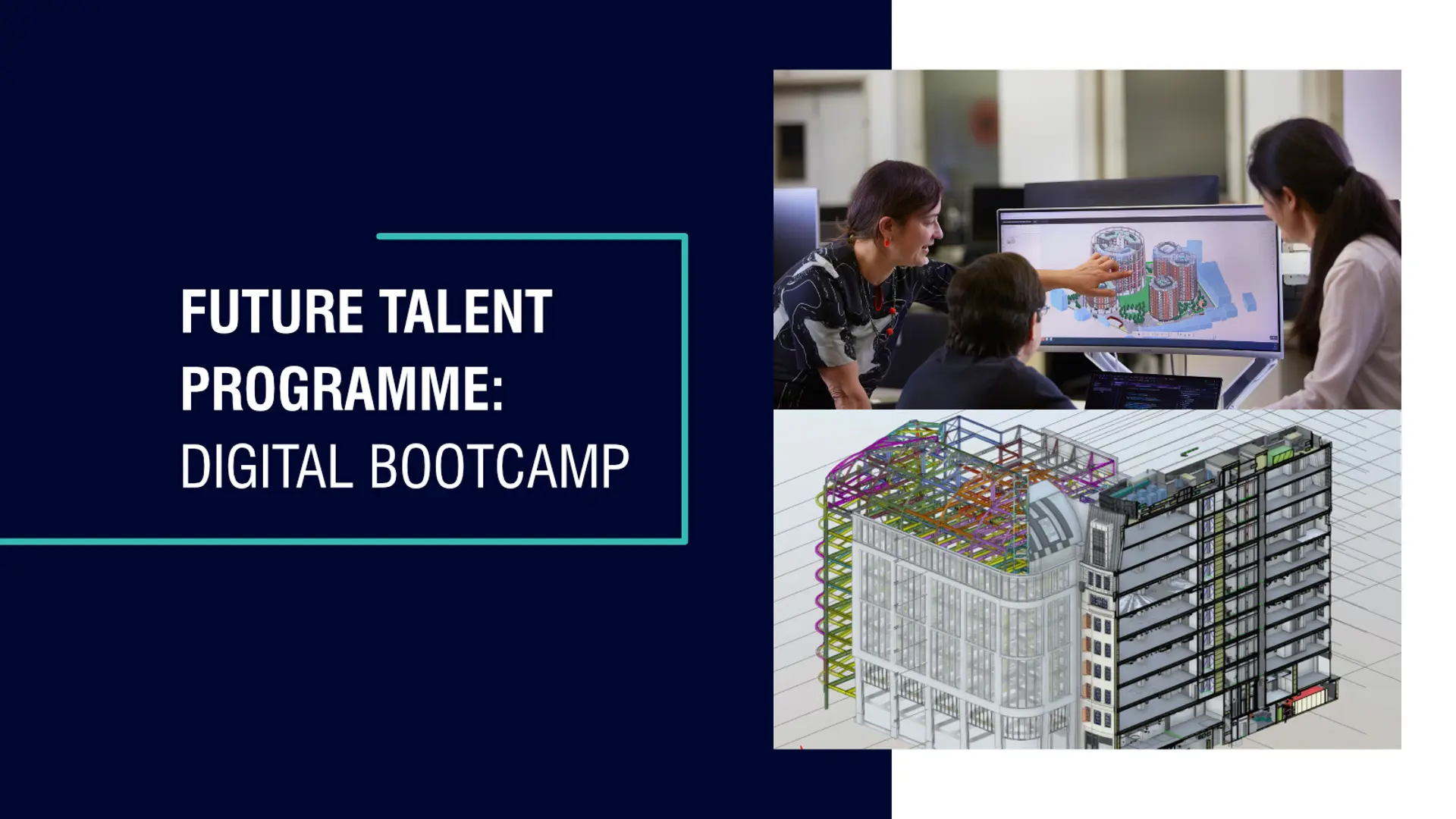 FUTURE TALENT PROGRAMME:
DIGITAL BOOTCAMP